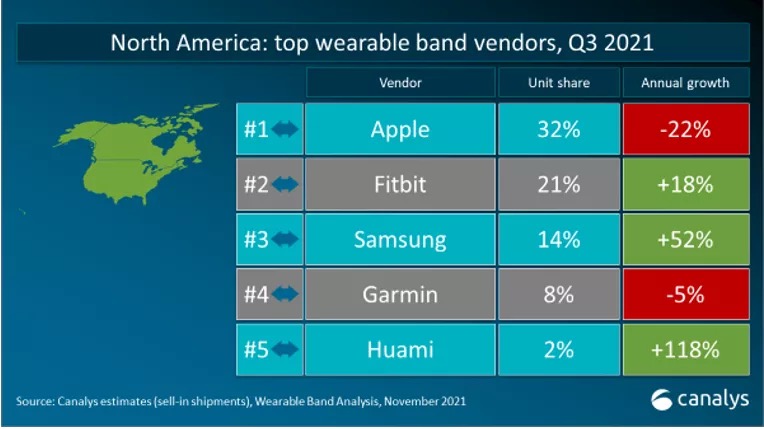 North America: top wearable band vendors, Q3 2021

| | Vendor | Unit share | Annual growth |
|---|---|---|---|
| #1 | Apple | 32% | -22% |
| #2 | Fitbit | 21% | +18% |
| #3 | Samsung | 14% | +52% |
| #4 | Garmin | 8% | -5% |
| #5 | Huami | 2% | +118% |

Source: Canalys estimates (sell-in shipments), Wearable Band Analysis, November 2021

canalys